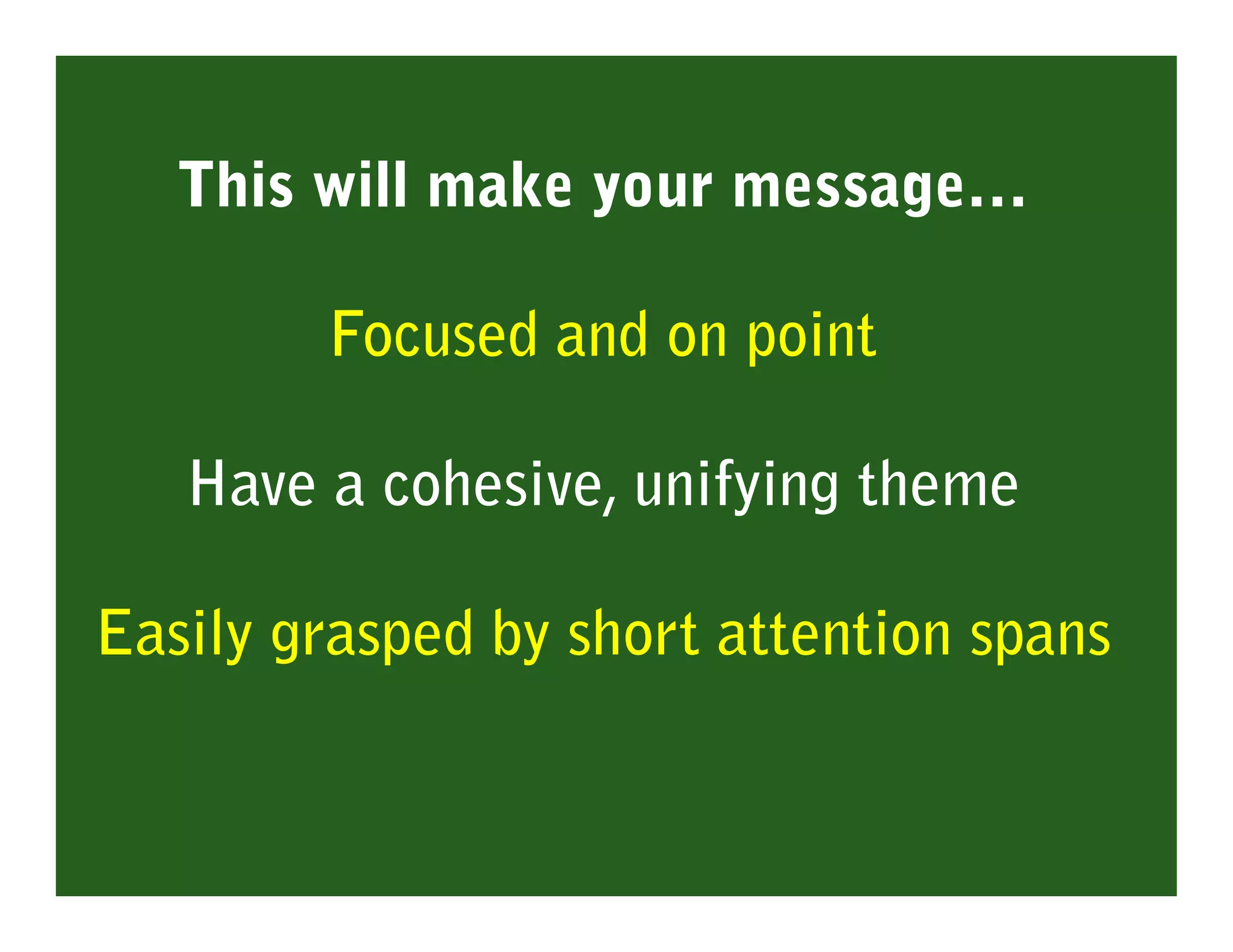 This will make your message...

Focused and on point

Have a cohesive, unifying theme

Easily grasped by short attention spans